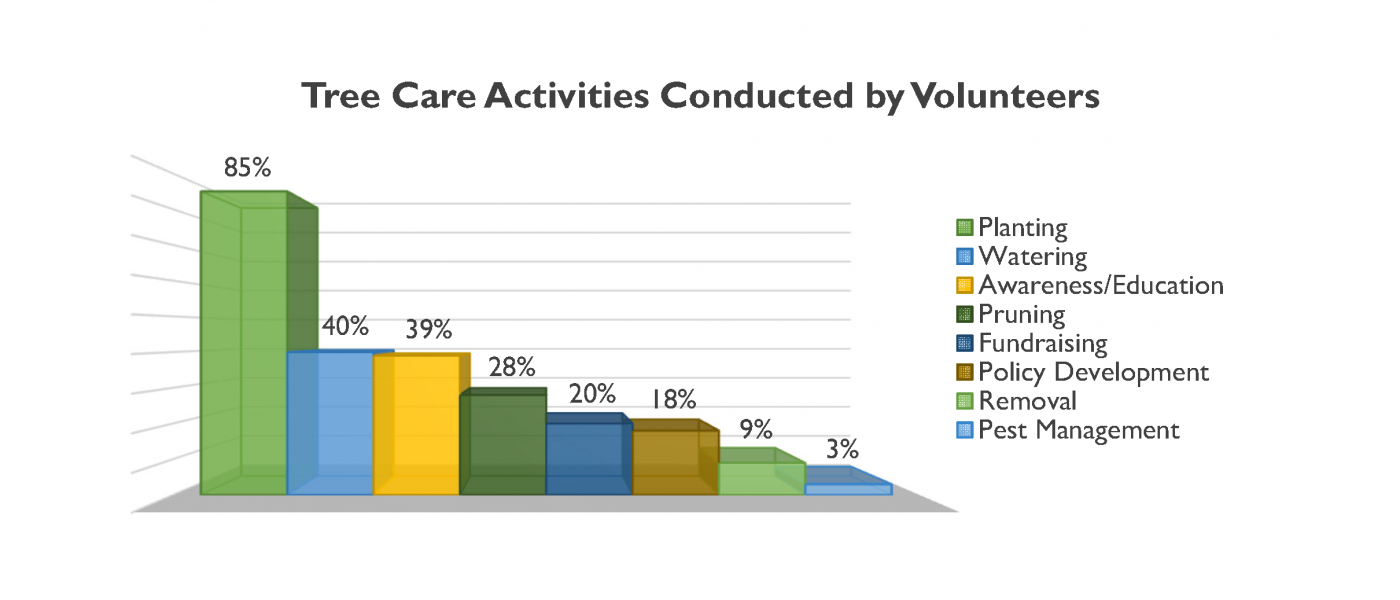 Tree Care Activities Conducted by Volunteers

85%
40%
39%
28%
20%
18%
9%
3%

Planting
Watering
Awareness/Education
Pruning
Fundraising
Policy Development
Removal
Pest Management